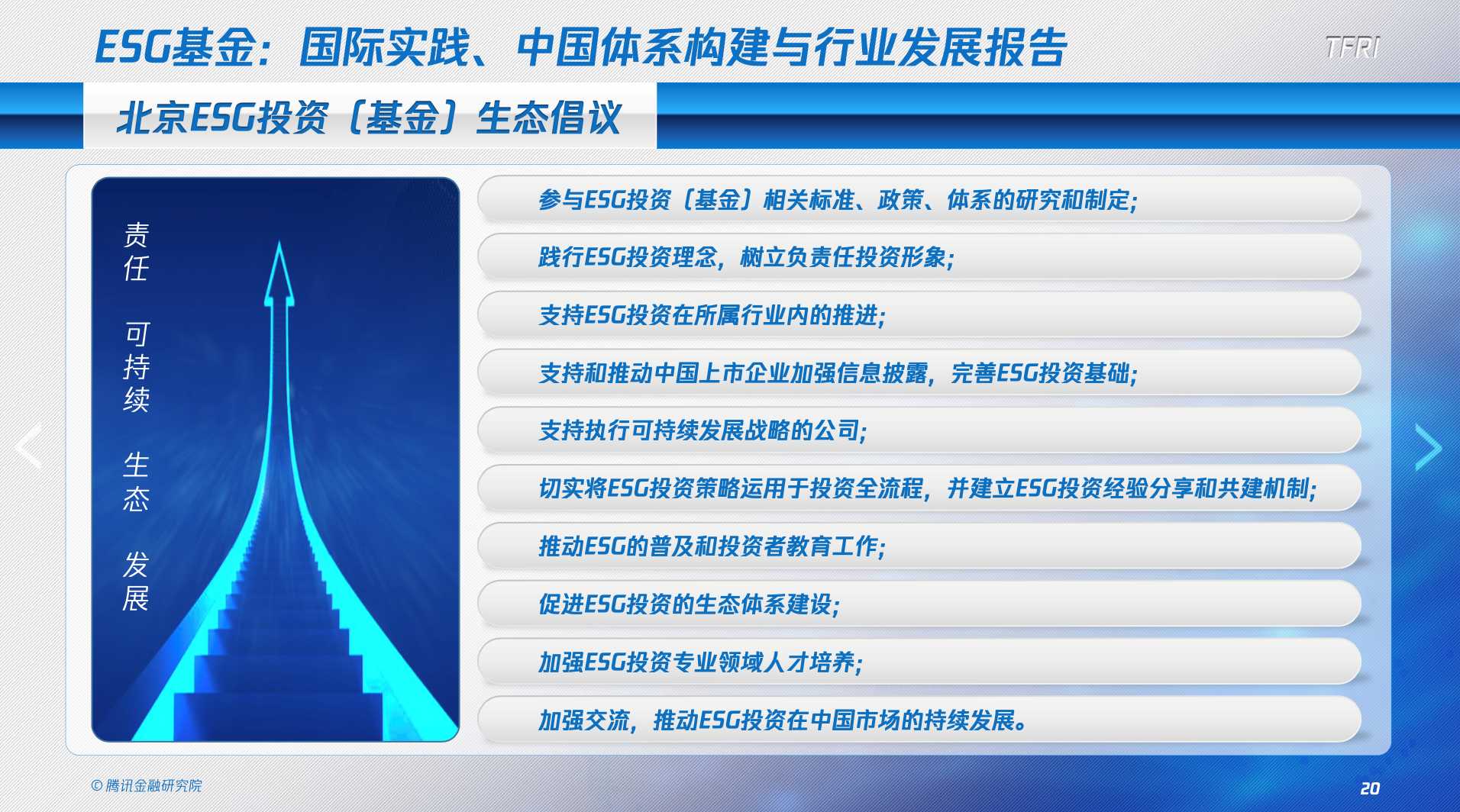 ESG基金：国际实践、中国体系构建与行业发展报告

TFRI

北京ESG投资（基金）生态倡议

责任

可持续

生态

发展

参与ESG投资（基金）相关标准、政策、体系的研究和制定；

践行ESG投资理念，树立负责任投资形象；

支持ESG投资在所属行业内的推进；

支持和推动中国上市企业加强信息披露，完善ESG投资基础；

支持执行可持续发展战略的公司；

切实将ESG投资策略运用于投资全流程，并建立ESG投资经验分享和共建机制；

推动ESG的普及和投资者教育工作；

促进ESG投资的生态体系建设；

加强ESG投资专业领域人才培养；

加强交流，推动ESG投资在中国市场的持续发展。

© 腾讯金融研究院

20